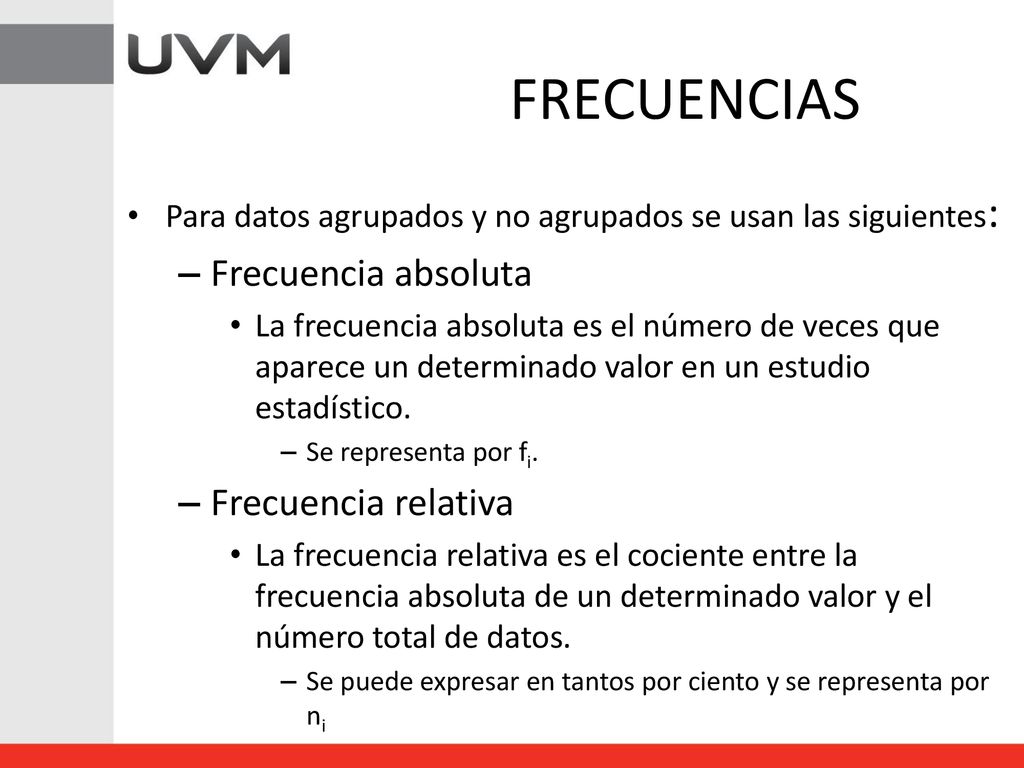 UVM

FRECUENCIAS

• Para datos agrupados y no agrupados se usan las siguientes:

– Frecuencia absoluta

• La frecuencia absoluta es el número de veces que aparece un determinado valor en un estudio estadístico.

– Se representa por $f_i$.

– Frecuencia relativa

• La frecuencia relativa es el cociente entre la frecuencia absoluta de un determinado valor y el número total de datos.

– Se puede expresar en tantos por ciento y se representa por $n_i$